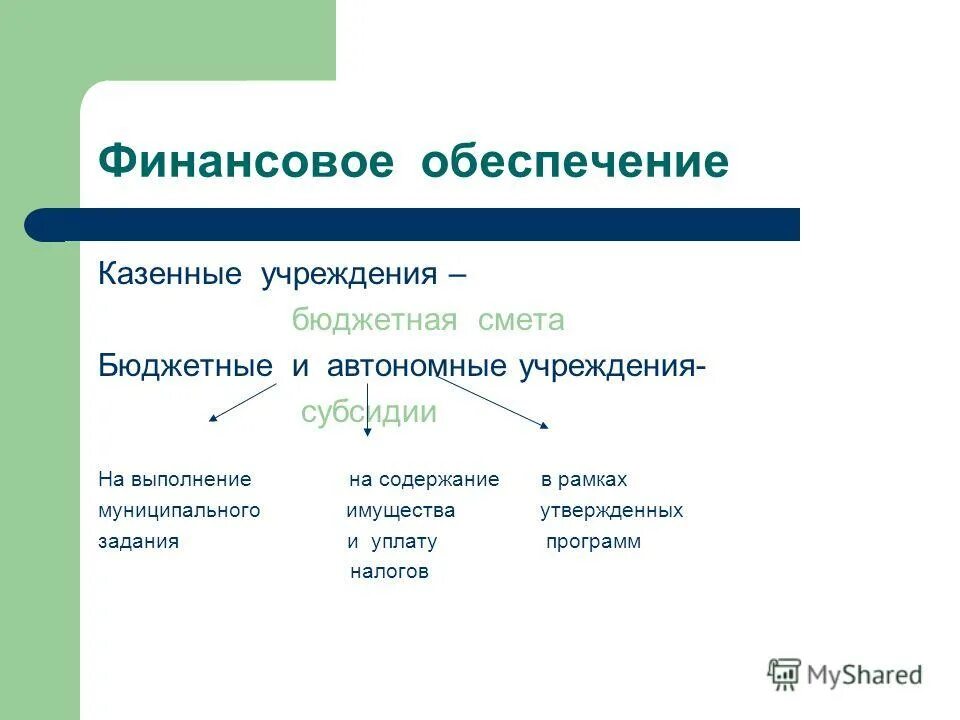 Финансовое обеспечение

Казенные учреждения –

бюджетная смета

Бюджетные и автономные учреждения-

субсидии

На выполнение муниципального задания

на содержание имущества и уплату налогов

в рамках утвержденных программ

MyShared